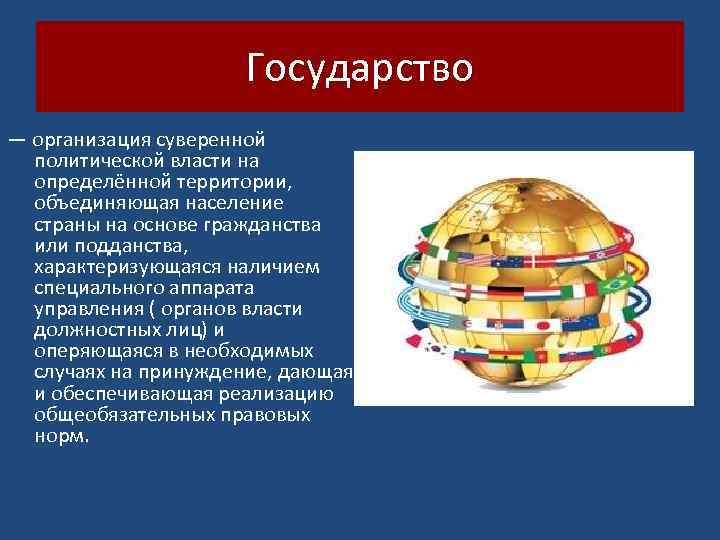 Государство

— организация суверенной политической власти на определённой территории, объединяющая население страны на основе гражданства или подданства, характеризующаяся наличием специального аппарата управления ( органов власти должностных лиц) и оперяющаяся в необходимых случаях на принуждение, дающая и обеспечивающая реализацию общеобязательных правовых норм.